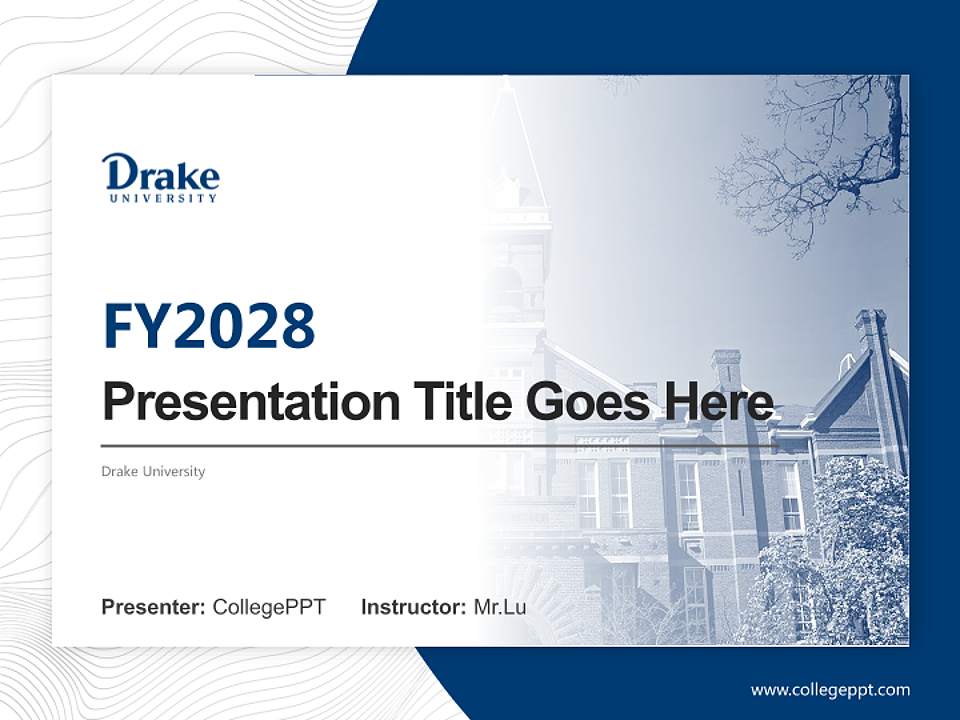 Drake
UNIVERSITY

FY2028

Presentation Title Goes Here

Drake University

Presenter: CollegePPT Instructor: Mr.Lu

www.collegeppt.com